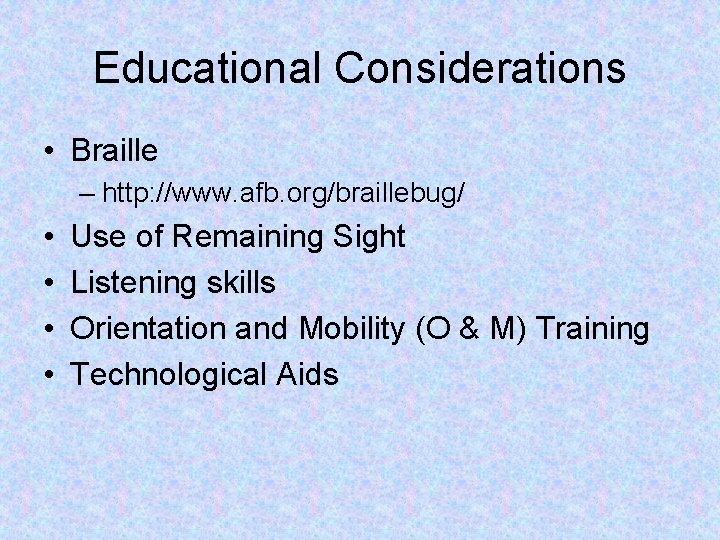 Educational Considerations

• Braille
  – http://www.afb.org/braillebug/
• Use of Remaining Sight
• Listening skills
• Orientation and Mobility (O & M) Training
• Technological Aids